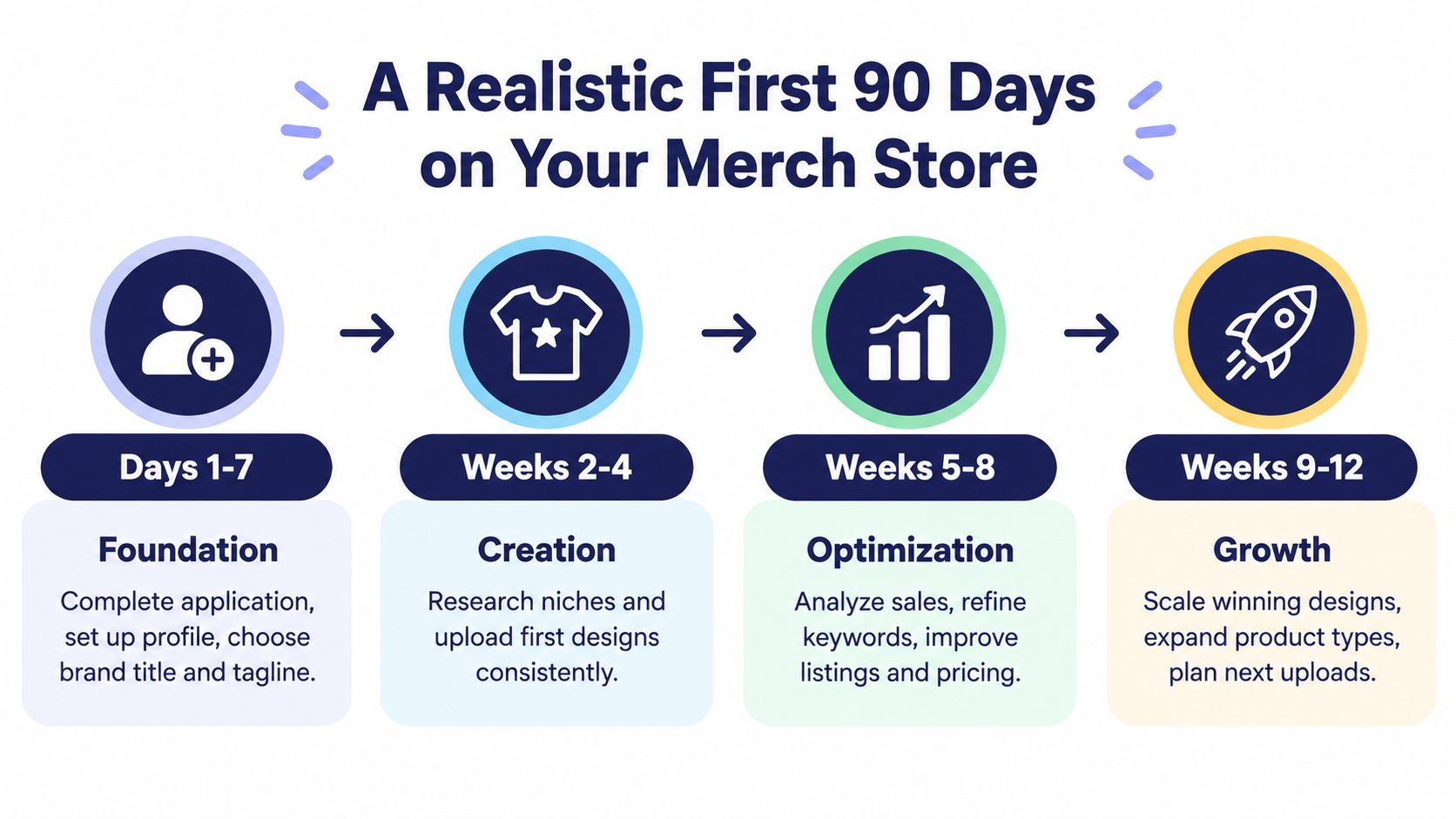 A Realistic First 90 Days on Your Merch Store

Days 1-7

Foundation

Complete application, set up profile, choose brand title and tagline.

Weeks 2-4

Creation

Research niches and upload first designs consistently.

Weeks 5-8

Optimization

Analyze sales, refine keywords, improve listings and pricing.

Weeks 9-12

Growth

Scale winning designs, expand product types, plan next uploads.